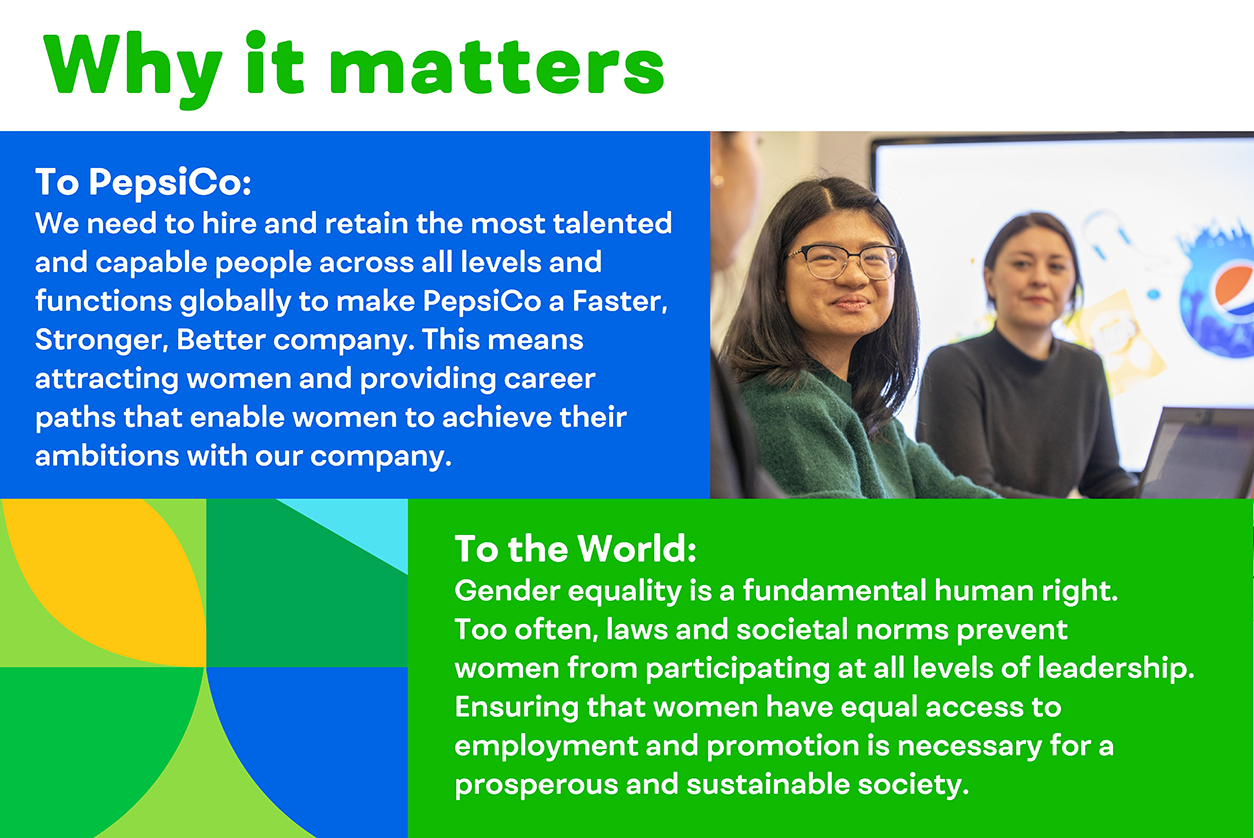 Why it matters

To PepsiCo:
We need to hire and retain the most talented and capable people across all levels and functions globally to make PepsiCo a Faster, Stronger, Better company. This means attracting women and providing career paths that enable women to achieve their ambitions with our company.

To the World:
Gender equality is a fundamental human right. Too often, laws and societal norms prevent women from participating at all levels of leadership. Ensuring that women have equal access to employment and promotion is necessary for a prosperous and sustainable society.